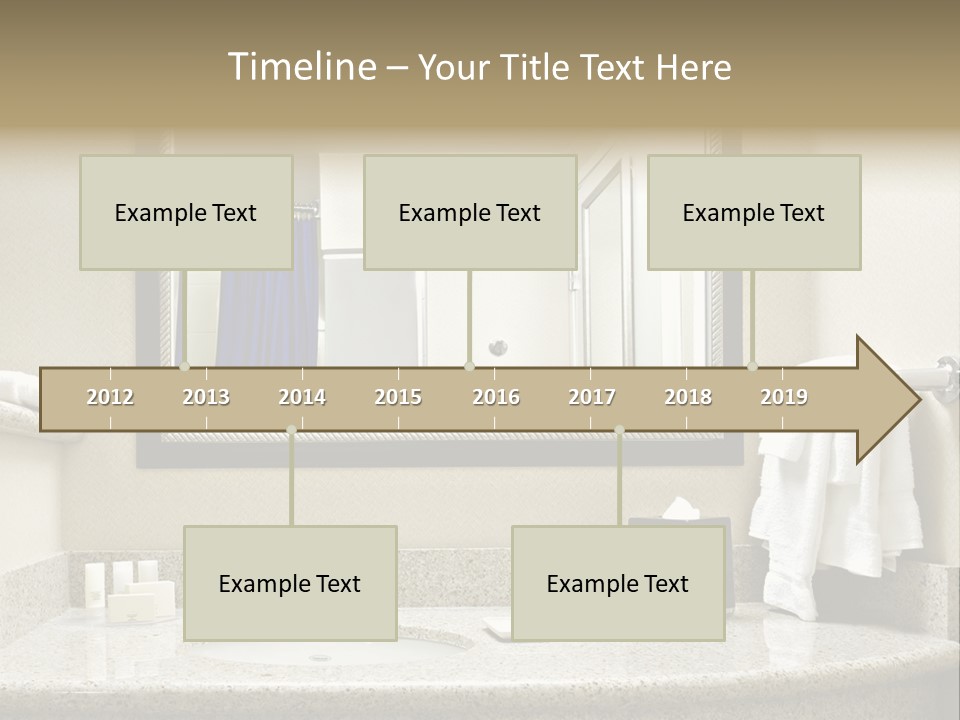 Timeline – Your Title Text Here

Example Text

Example Text

Example Text

2012 2013 2014 2015 2016 2017 2018 2019

Example Text

Example Text